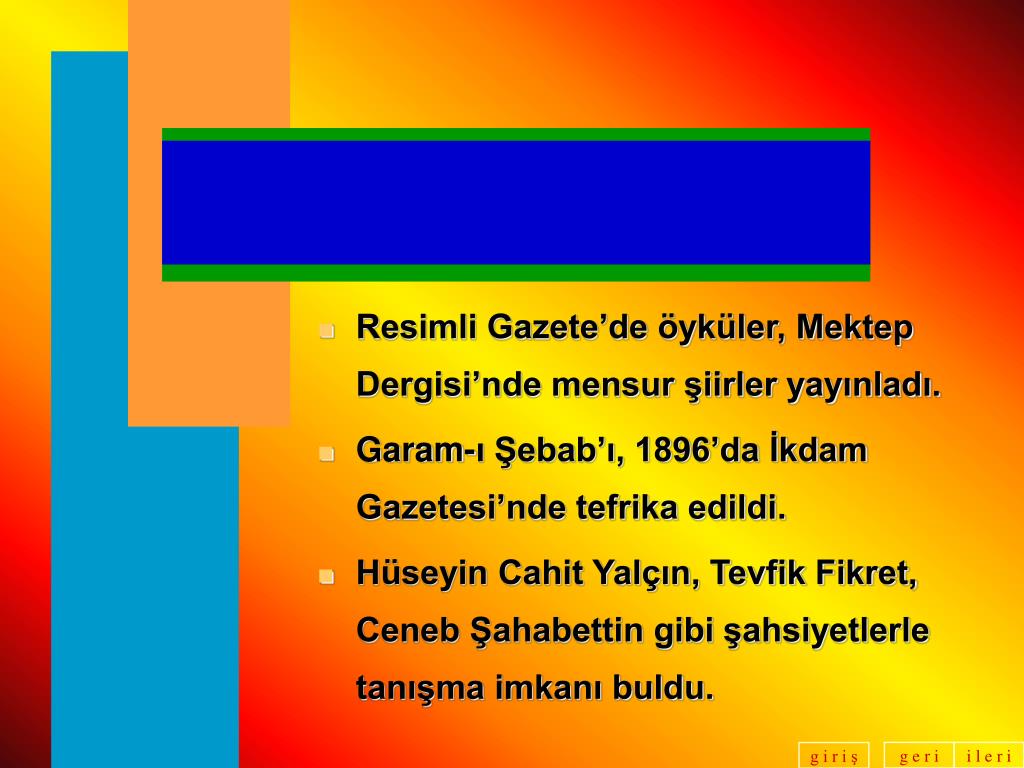 Resimli Gazete’de öyküler, Mektep Dergisi’nde mensur şiirler yayınladı.

Garam-ı Şebab’ı, 1896’da İkdam Gazetesi’nde tefrika edildi.

Hüseyin Cahit Yalçın, Tevfik Fikret, Ceneb Şahabettin gibi şahsiyetlerle tanışma imkanı buldu.

giriş geri ileri